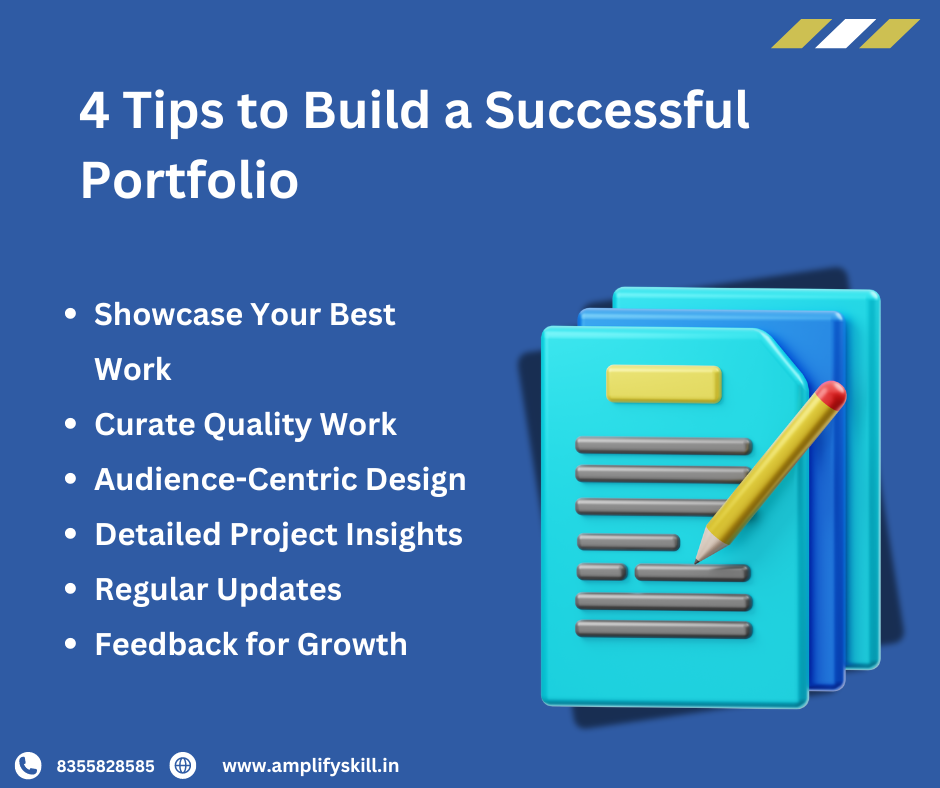 4 Tips to Build a Successful Portfolio

- Showcase Your Best Work
- Curate Quality Work
- Audience-Centric Design
- Detailed Project Insights
- Regular Updates
- Feedback for Growth

8355828585 www.amplifyskill.in